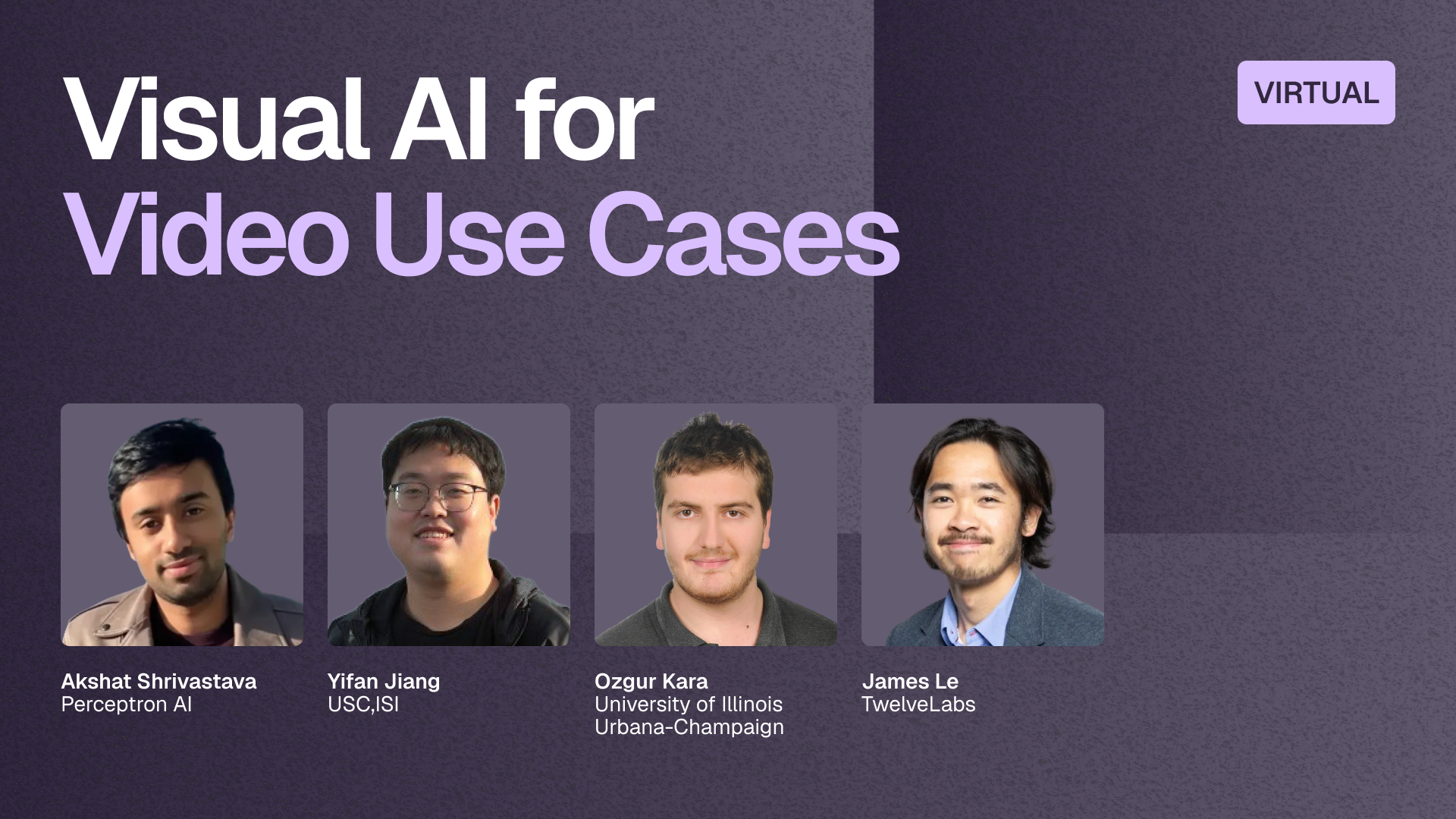 Visual AI for
Video Use Cases

VIRTUAL

Akshat Shrivastava
Perceptron AI

Yifan Jiang
USC,ISI

Ozgur Kara
University of Illinois Urbana-Champaign

James Le
TwelveLabs